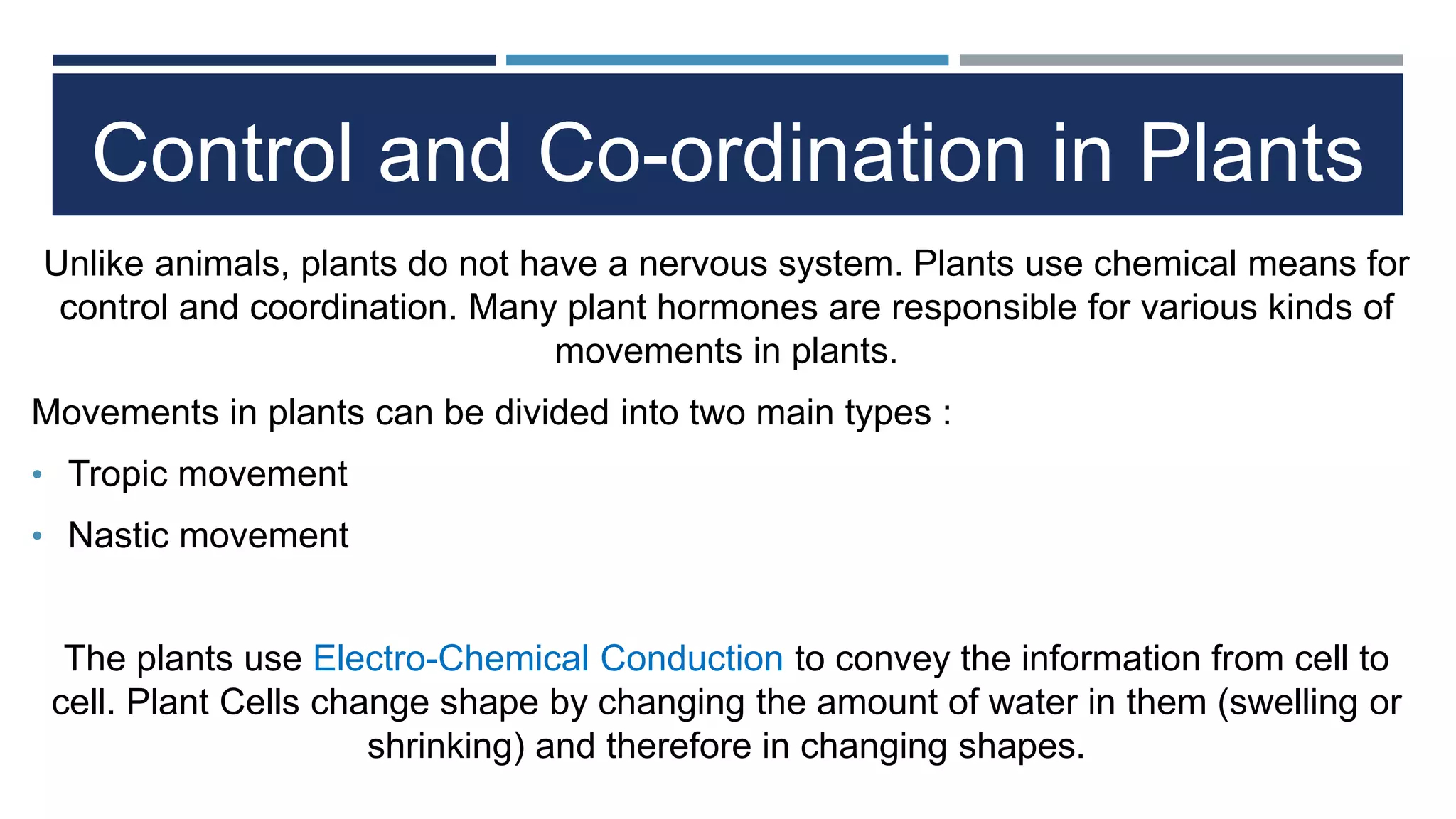 Control and Co-ordination in Plants

Unlike animals, plants do not have a nervous system. Plants use chemical means for control and coordination. Many plant hormones are responsible for various kinds of movements in plants.

Movements in plants can be divided into two main types :

• Tropic movement

• Nastic movement

The plants use Electro-Chemical Conduction to convey the information from cell to cell. Plant Cells change shape by changing the amount of water in them (swelling or shrinking) and therefore in changing shapes.